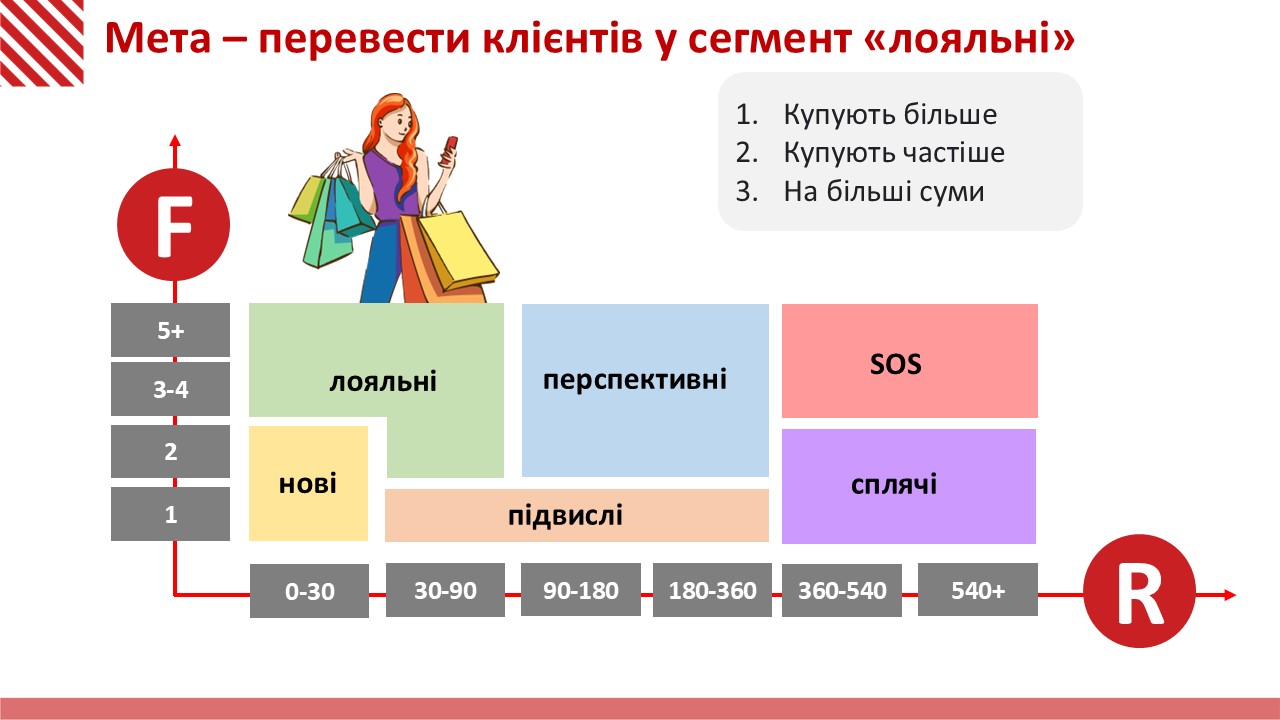 Мета – перевести клієнтів у сегмент «лояльні»

1. Купують більше
2. Купують частіше
3. На більші суми

F

5+
3-4
2
1

лояльні

перспективні

SOS

нові

підвислі

сплячі

0-30
30-90
90-180
180-360
360-540
540+

R